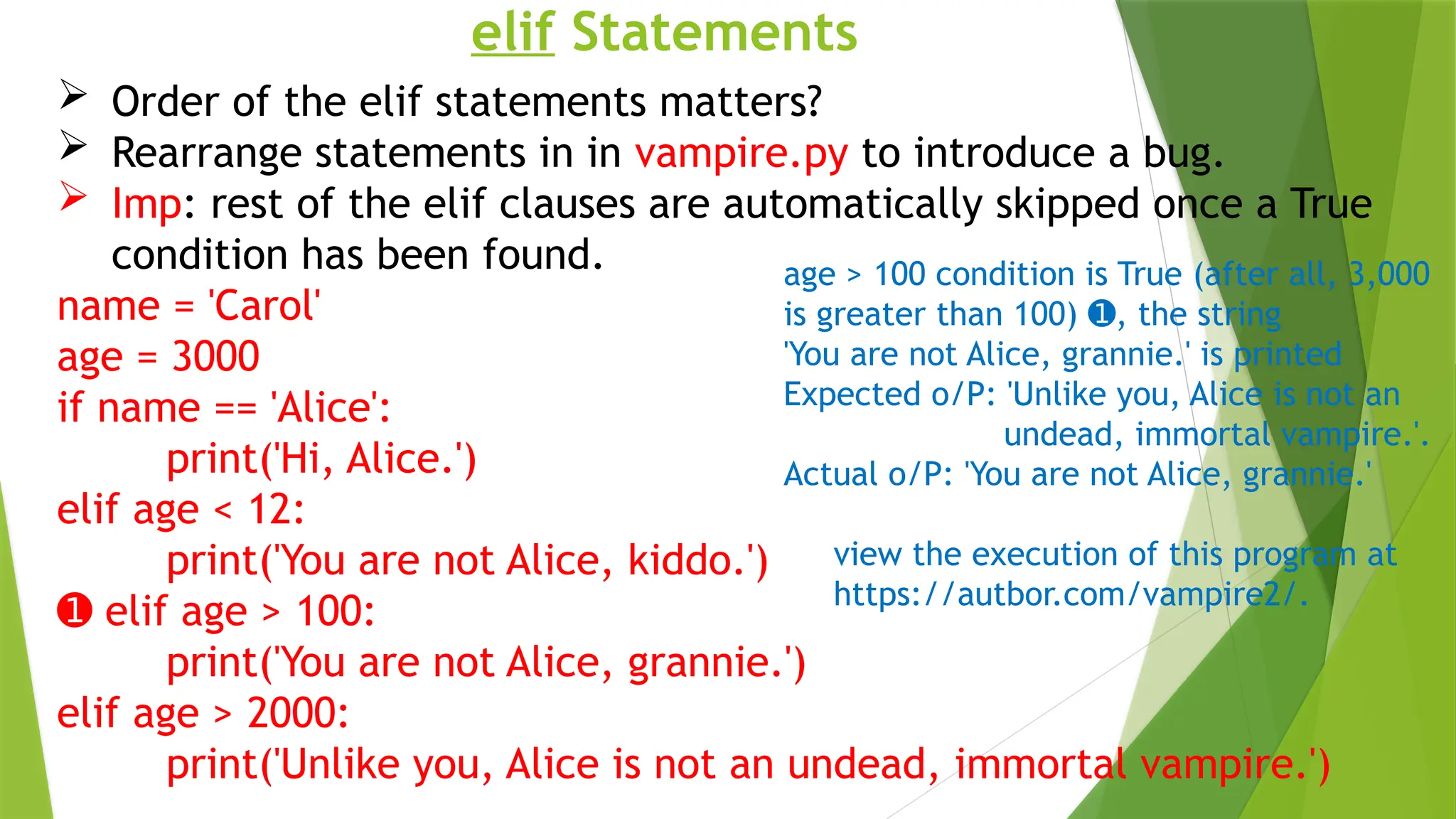 elif Statements

➢ Order of the elif statements matters?
➢ Rearrange statements in in vampire.py to introduce a bug.
➢ Imp: rest of the elif clauses are automatically skipped once a True condition has been found.

name = 'Carol'
age = 3000
if name == 'Alice':
    print('Hi, Alice.')
elif age < 12:
    print('You are not Alice, kiddo.')
❶ elif age > 100:
    print('You are not Alice, grannie.')
elif age > 2000:
    print('Unlike you, Alice is not an undead, immortal vampire.')

age > 100 condition is True (after all, 3,000 is greater than 100) ❶, the string 'You are not Alice, grannie.' is printed
Expected o/P: 'Unlike you, Alice is not an undead, immortal vampire.'.
Actual o/P: 'You are not Alice, grannie.'

view the execution of this program at https://autbor.com/vampire2/.